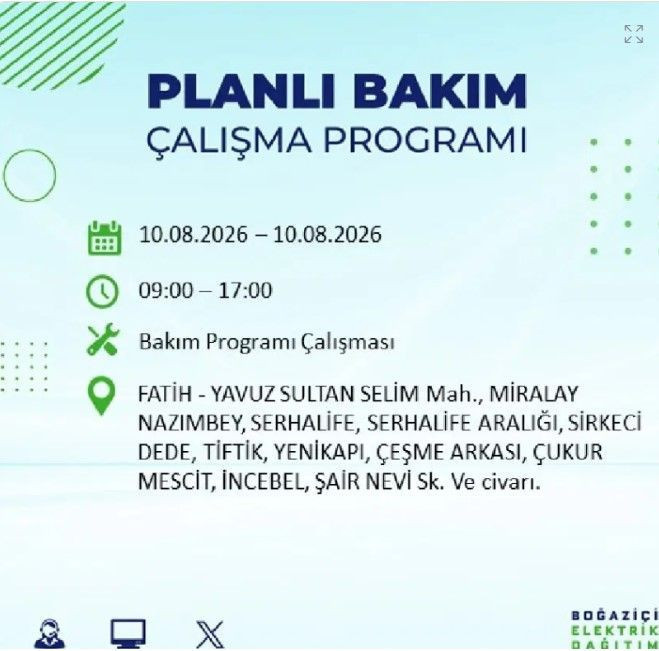 PLANLI BAKIM
ÇALIŞMA PROGRAMI

10.08.2026 – 10.08.2026

09:00 – 17:00

Bakım Programı Çalışması

FATİH - YAVUZ SULTAN SELİM Mah., MİRALAY NAZIMBEY, SERHALİFE, SERHALİFE ARALIĞI, SİRKECİ DEDE, TİFTİK, YENİKAPI, ÇEŞME ARKASI, ÇUKUR MESCİT, İNCEBEL, ŞAİR NEVİ Sk. Ve civarı.

BOĞAZİÇİ
ELEKTRİK
DAĞITIM